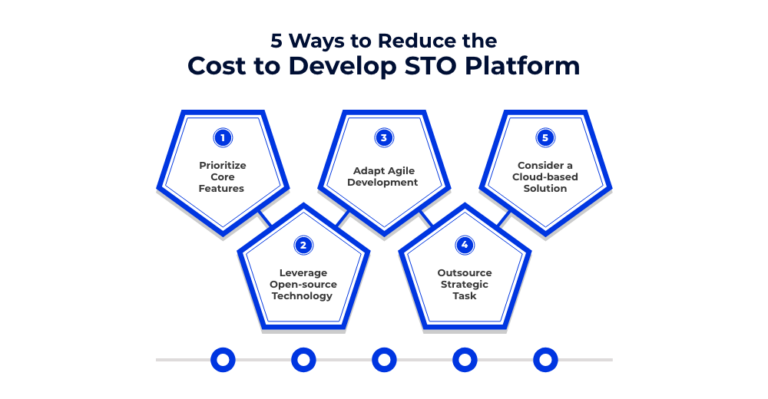 5 Ways to Reduce the
Cost to Develop STO Platform

1
Prioritize Core Features

2
Leverage Open-source Technology

3
Adapt Agile Development

4
Outsource Strategic Task

5
Consider a Cloud-based Solution